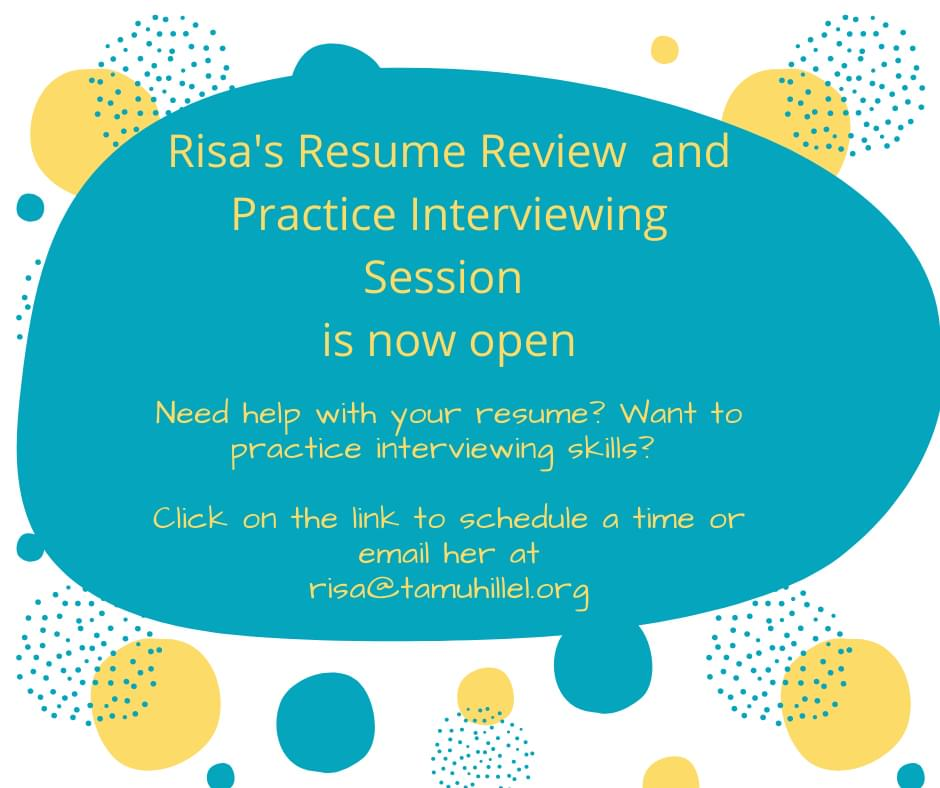 Risa's Resume Review and Practice Interviewing Session
is now open

Need help with your resume? Want to practice interviewing skills?

Click on the link to schedule a time or email her at
risa@tamuhillel.org